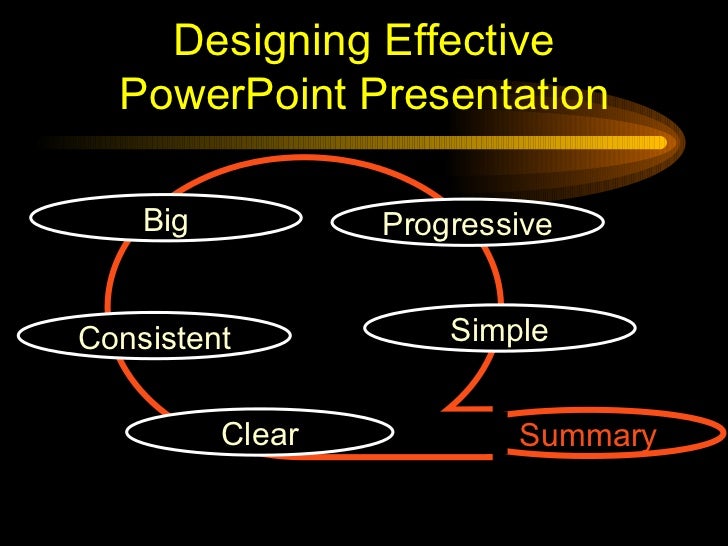 Designing Effective PowerPoint Presentation

Big

Progressive

Consistent

Simple

Clear

Summary